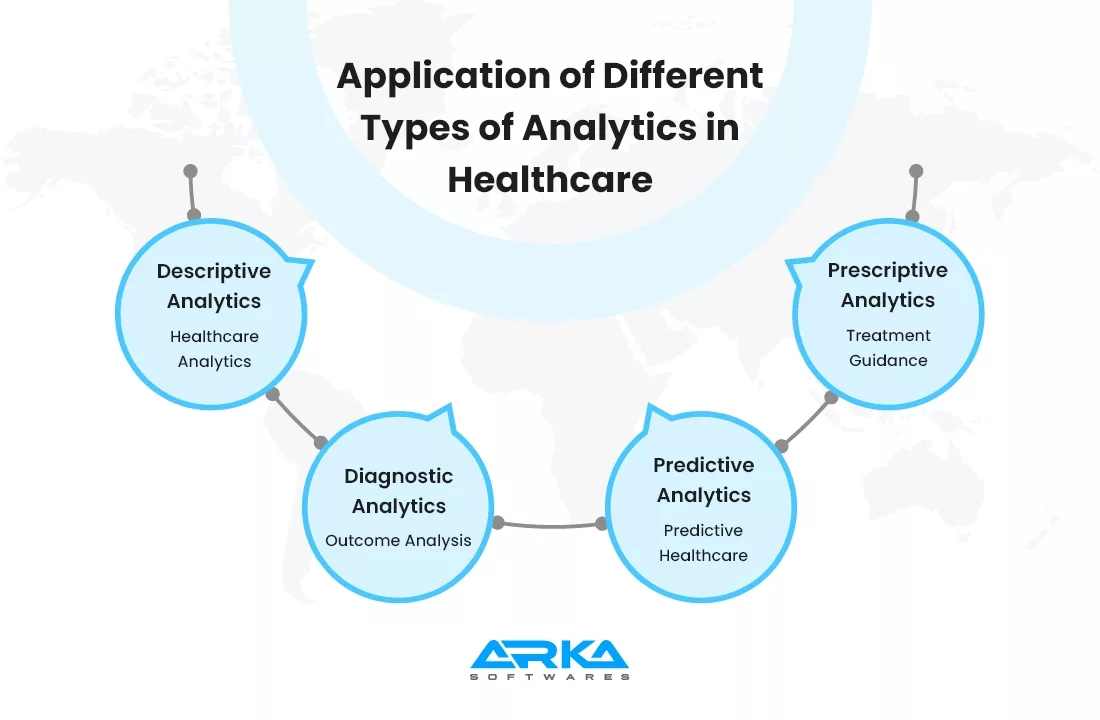 Application of Different Types of Analytics in Healthcare

Descriptive Analytics
Healthcare Analytics

Diagnostic Analytics
Outcome Analysis

Predictive Analytics
Predictive Healthcare

Prescriptive Analytics
Treatment Guidance

ARKA
SOFTWARES